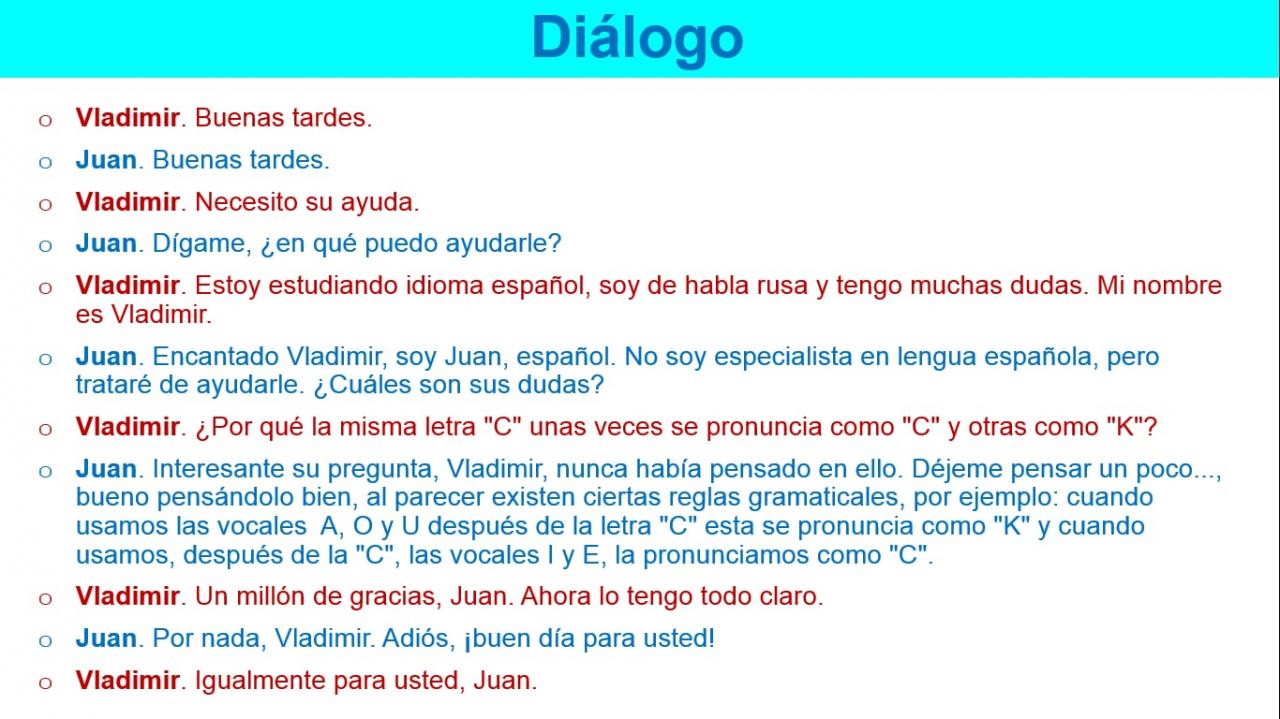 Diálogo

o Vladimir. Buenas tardes.

o Juan. Buenas tardes.

o Vladimir. Necesito su ayuda.

o Juan. Dígame, ¿en qué puedo ayudarle?

o Vladimir. Estoy estudiando idioma español, soy de habla rusa y tengo muchas dudas. Mi nombre es Vladimir.

o Juan. Encantado Vladimir, soy Juan, español. No soy especialista en lengua española, pero trataré de ayudarle. ¿Cuáles son sus dudas?

o Vladimir. ¿Por qué la misma letra "C" unas veces se pronuncia como "C" y otras como "K"?

o Juan. Interesante su pregunta, Vladimir, nunca había pensado en ello. Déjeme pensar un poco..., bueno pensándolo bien, al parecer existen ciertas reglas gramaticales, por ejemplo: cuando usamos las vocales A, O y U después de la letra "C" esta se pronuncia como "K" y cuando usamos, después de la "C", las vocales I y E, la pronunciamos como "C".

o Vladimir. Un millón de gracias, Juan. Ahora lo tengo todo claro.

o Juan. Por nada, Vladimir. Adiós, ¡buen día para usted!

o Vladimir. Igualmente para usted, Juan.